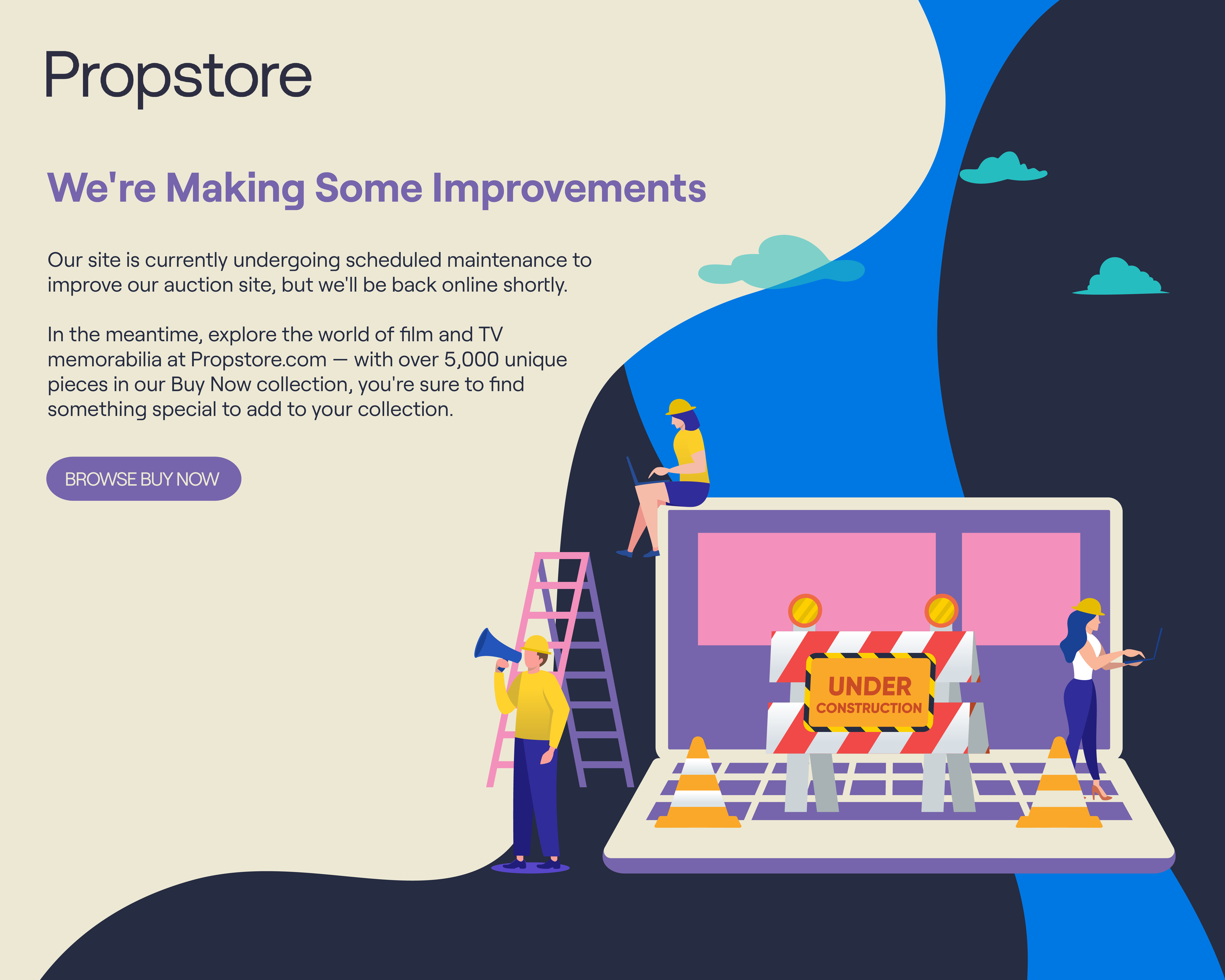 Propstore

We're Making Some Improvements

Our site is currently undergoing scheduled maintenance to improve our auction site, but we'll be back online shortly.

In the meantime, explore the world of film and TV memorabilia at Propstore.com — with over 5,000 unique pieces in our Buy Now collection, you're sure to find something special to add to your collection.

BROWSE BUY NOW

UNDER CONSTRUCTION